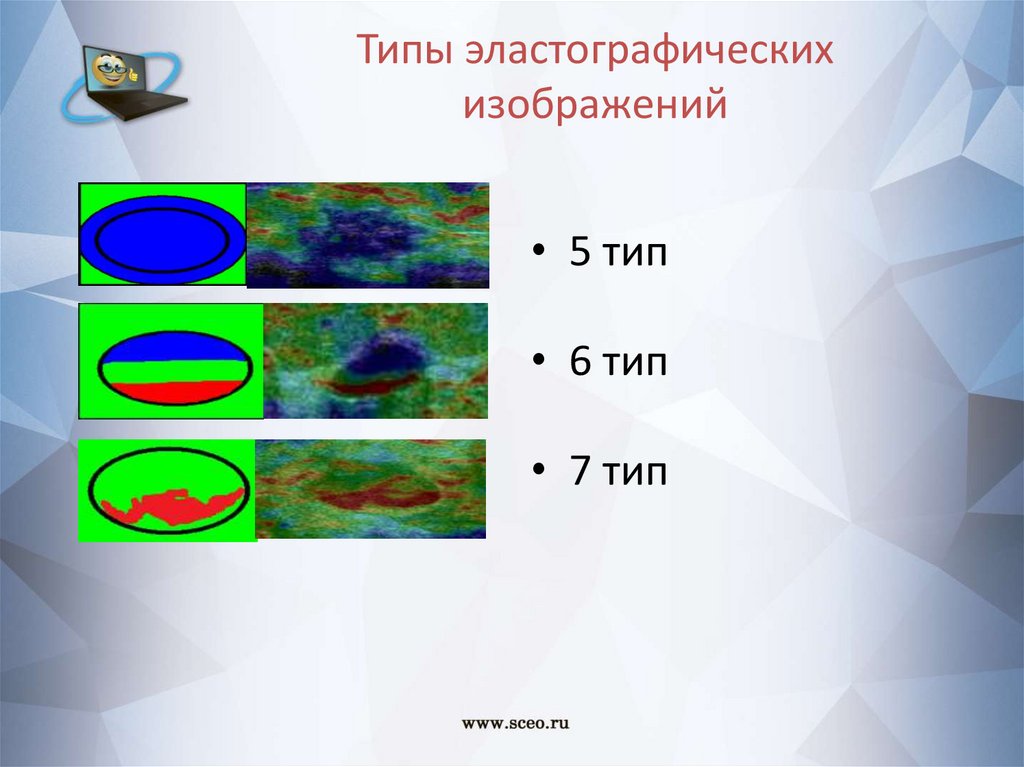 Типы эластографических изображений

• 5 тип

• 6 тип

• 7 тип

www.sceo.ru